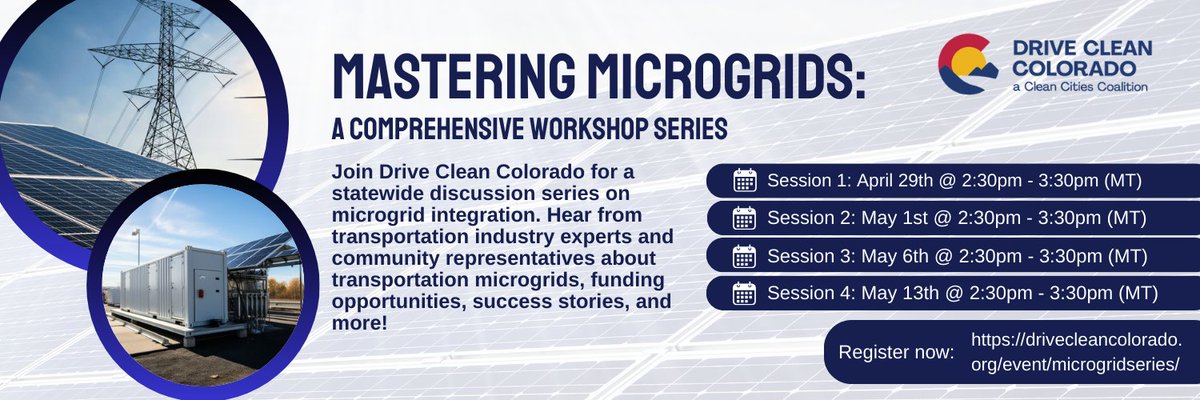 MASTERING MICROGRIDS:
A COMPREHENSIVE WORKSHOP SERIES

DRIVE CLEAN COLORADO
a Clean Cities Coalition

Join Drive Clean Colorado for a statewide discussion series on microgrid integration. Hear from transportation industry experts and community representatives about transportation microgrids, funding opportunities, success stories, and more!

Session 1: April 29th @ 2:30pm - 3:30pm (MT)
Session 2: May 1st @ 2:30pm - 3:30pm (MT)
Session 3: May 6th @ 2:30pm - 3:30pm (MT)
Session 4: May 13th @ 2:30pm - 3:30pm (MT)

Register now: https://drivecleancolorado.org/event/microgridseries/